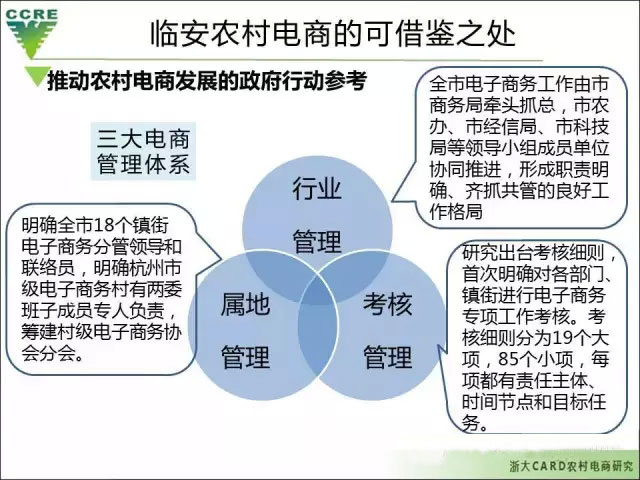 CCRE

临安农村电商的可借鉴之处

推动农村电商发展的政府行动参考

三大电商管理体系

全市电子商务工作由市商务局牵头抓总，市农办、市经信局、市科技局等领导小组成员单位协同推进，形成职责明确、齐抓共管的良好工作格局

行业管理

明确全市18个镇街电子商务分管领导和联络员，明确杭州市级电子商务村有两委班子成员专人负责，筹建村级电子商务协会分会。

属地管理

考核管理

研究出台考核细则，首次明确对各部门、镇街进行电子商务专项工作考核。考核细则分为19个大项，85个小项，每项都有责任主体、时间节点和目标任务。

浙大CARD农村电商研究